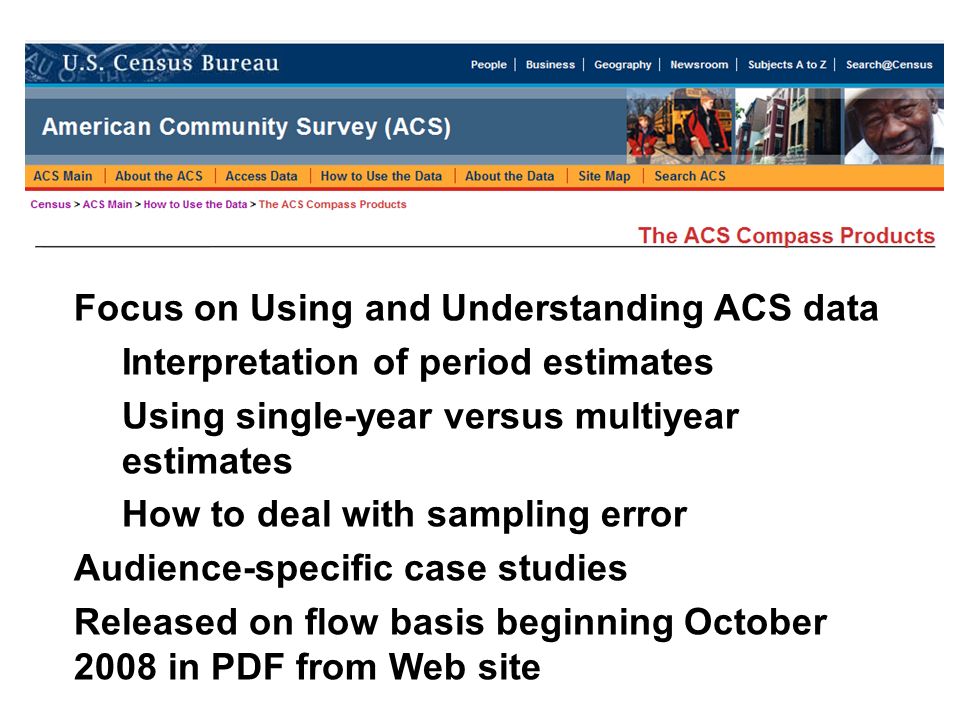 U.S. Census Bureau

People | Business | Geography | Newsroom | Subjects A to Z | Search@Census

American Community Survey (ACS)

ACS Main | About the ACS | Access Data | How to Use the Data | About the Data | Site Map | Search ACS

Census > ACS Main > How to Use the Data > The ACS Compass Products

The ACS Compass Products

Focus on Using and Understanding ACS data

Interpretation of period estimates

Using single-year versus multiyear estimates

How to deal with sampling error

Audience-specific case studies

Released on flow basis beginning October 2008 in PDF from Web site